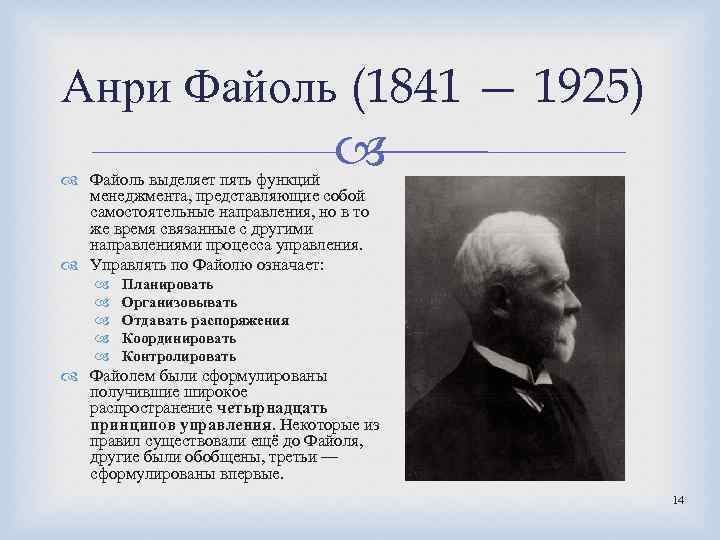 Анри Файоль (1841 – 1925)

Файоль выделяет пять функций менеджмента, представляющие собой самостоятельные направления, но в то же время связанные с другими направлениями процесса управления.

Управлять по Файолю означает:

Планировать

Организовывать

Отдавать распоряжения

Координировать

Контролировать

Файолем были сформулированы получившие широкое распространение четырнадцать принципов управления. Некоторые из правил существовали ещё до Файоля, другие были обобщены, третьи — сформулированы впервые.

14